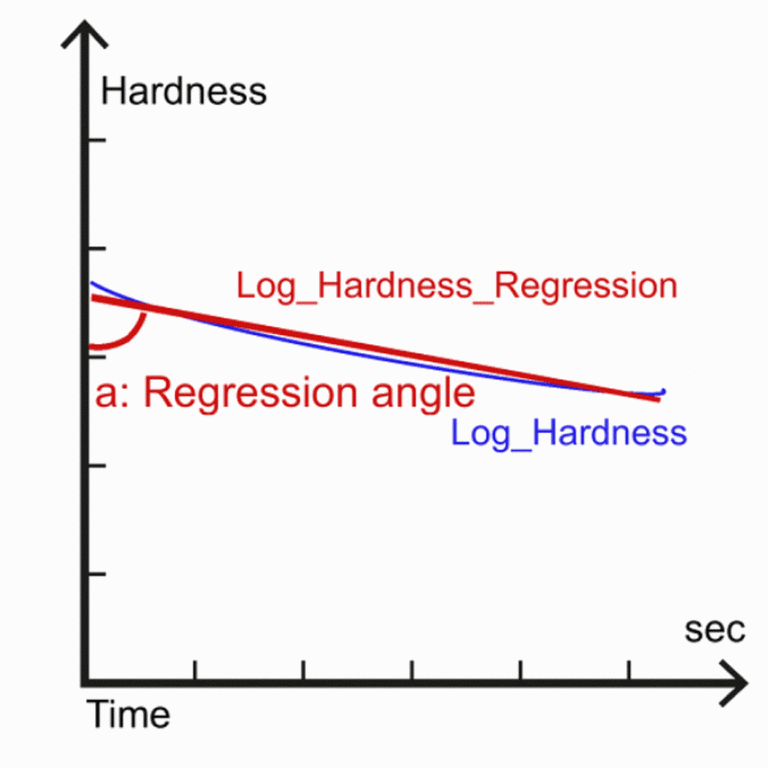 Hardness
Log_Hardness_Regression
a: Regression angle
Log_Hardness
sec
Time